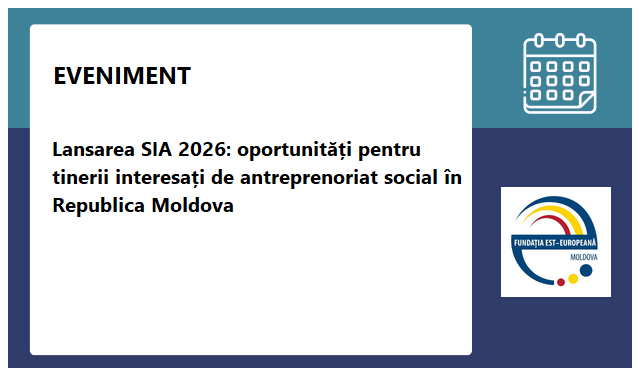 EVENIMENT

Lansarea SIA 2026: oportunități pentru tinerii interesați de antreprenoriat social în Republica Moldova

FUNDAȚIA EST-EUROPEANĂ
MOLDOVA